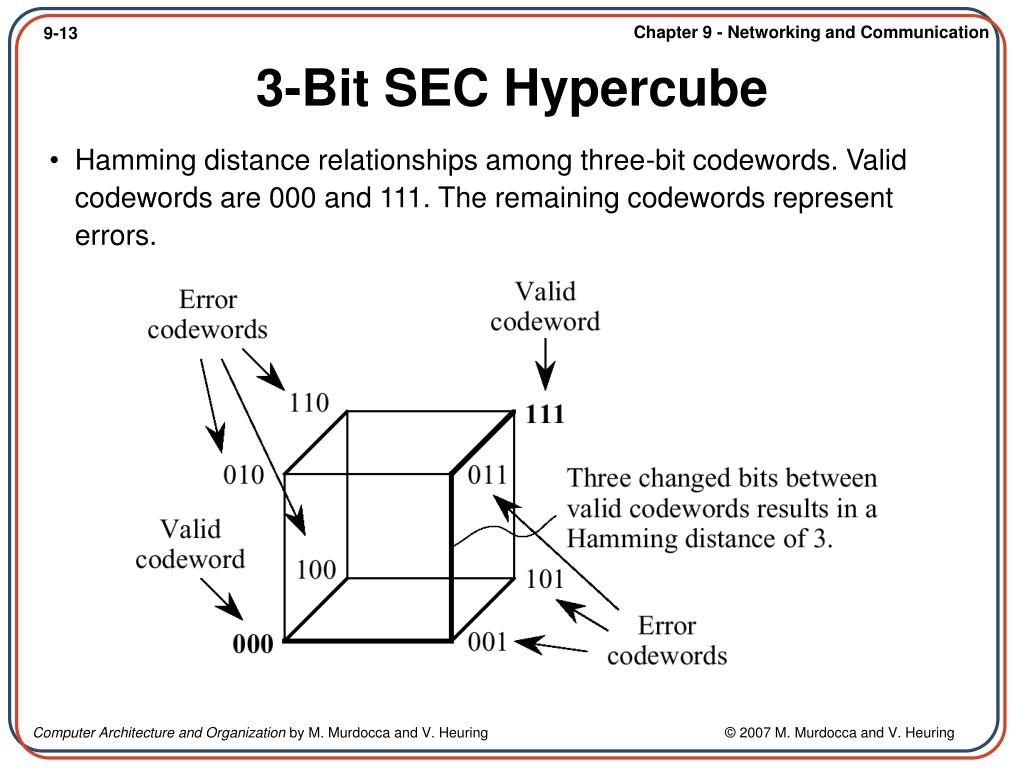 9-13

Chapter 9 - Networking and Communication

3-Bit SEC Hypercube

• Hamming distance relationships among three-bit codewords. Valid codewords are 000 and 111. The remaining codewords represent errors.

Error codewords

Valid codeword

110

111

010

011

Three changed bits between valid codewords results in a Hamming distance of 3.

Valid codeword

100

101

000

001

Error codewords

Computer Architecture and Organization by M. Murdocca and V. Heuring

© 2007 M. Murdocca and V. Heuring